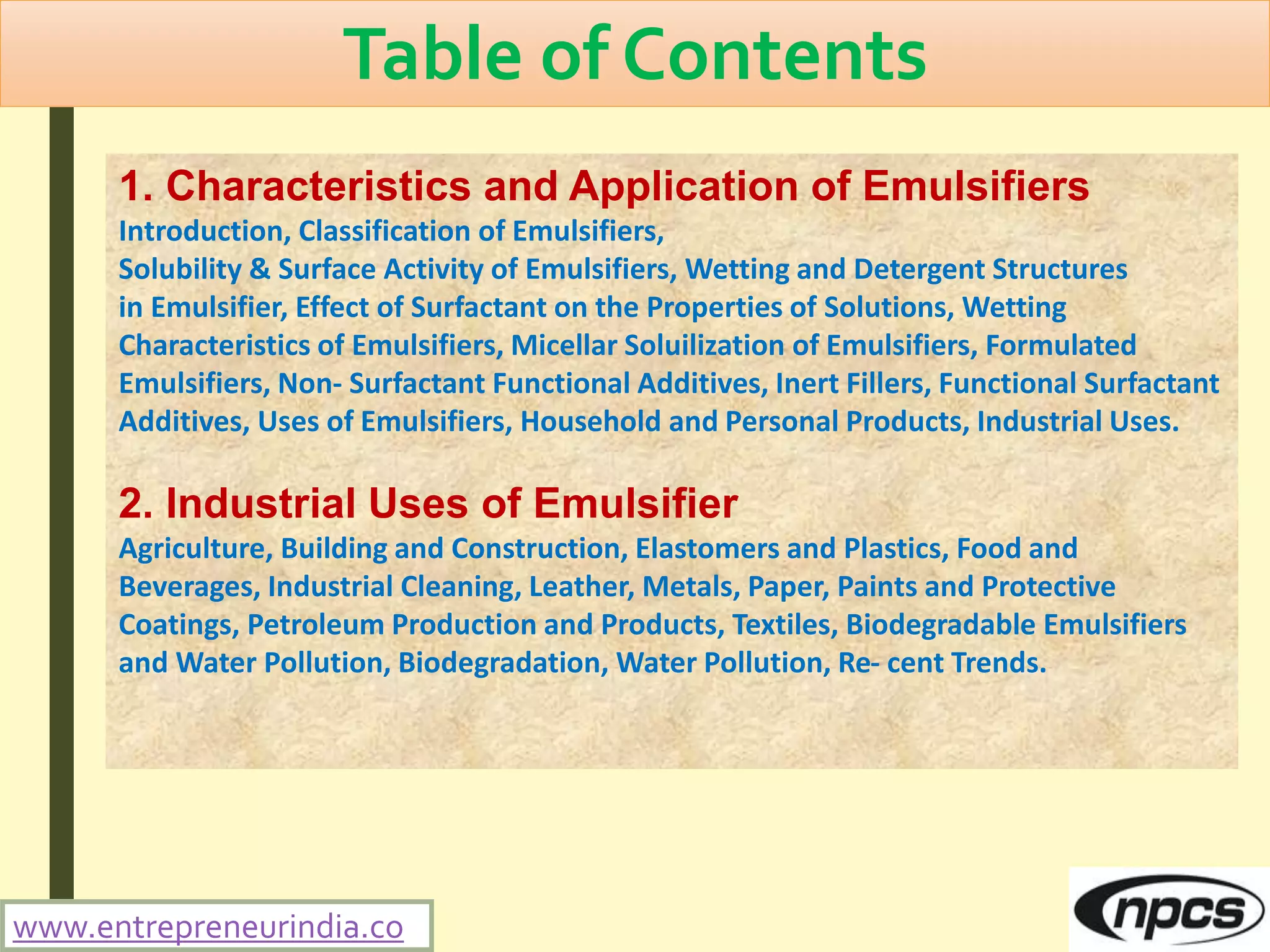 Table of Contents

1. Characteristics and Application of Emulsifiers

Introduction, Classification of Emulsifiers, Solubility & Surface Activity of Emulsifiers, Wetting and Detergent Structures in Emulsifier, Effect of Surfactant on the Properties of Solutions, Wetting Characteristics of Emulsifiers, Micellar Soluilization of Emulsifiers, Formulated Emulsifiers, Non- Surfactant Functional Additives, Inert Fillers, Functional Surfactant Additives, Uses of Emulsifiers, Household and Personal Products, Industrial Uses.

2. Industrial Uses of Emulsifier

Agriculture, Building and Construction, Elastomers and Plastics, Food and Beverages, Industrial Cleaning, Leather, Metals, Paper, Paints and Protective Coatings, Petroleum Production and Products, Textiles, Biodegradable Emulsifiers and Water Pollution, Biodegradation, Water Pollution, Re- cent Trends.

www.entrepreneurindia.co

npcs